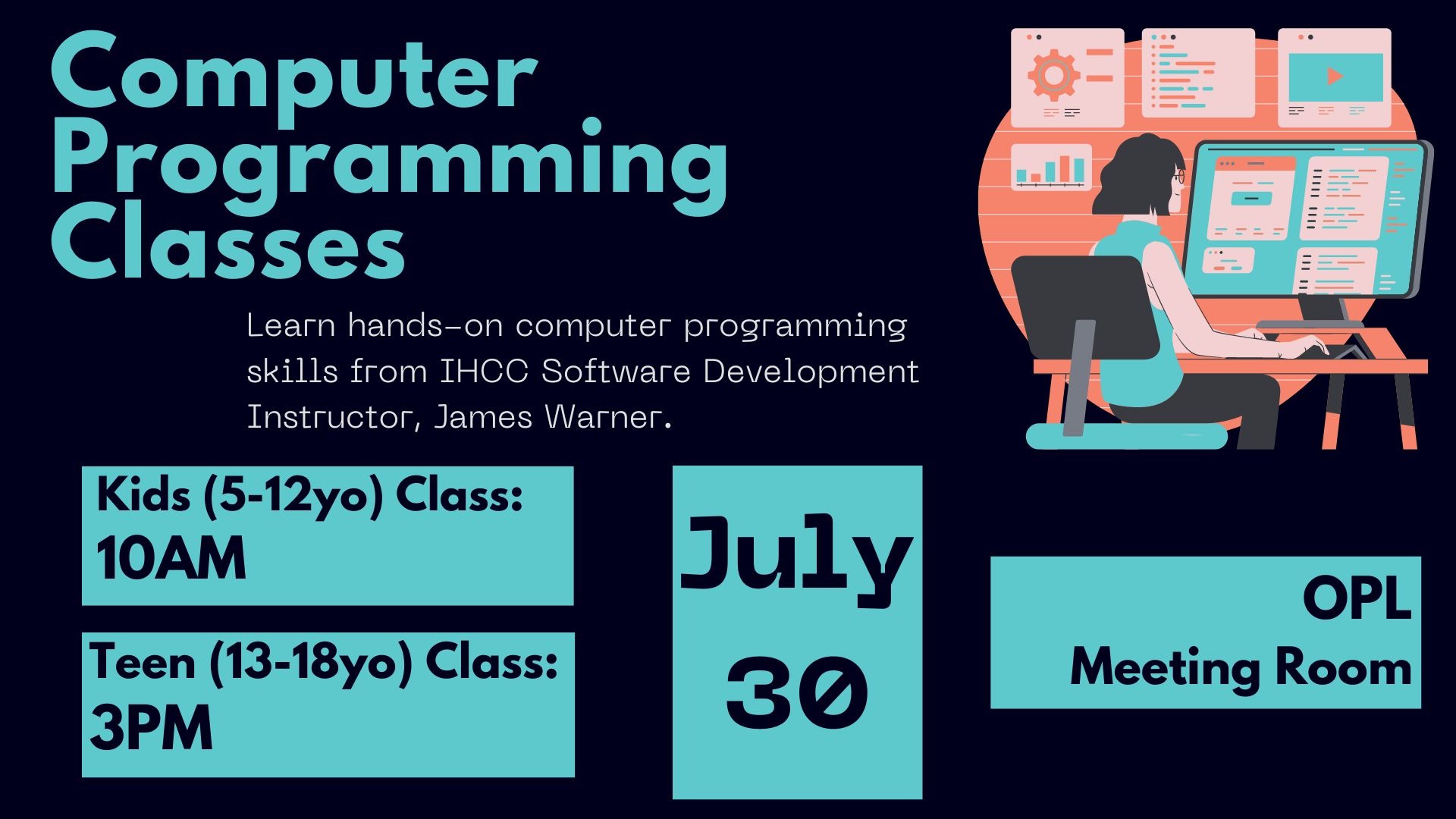 Computer Programming Classes

Learn hands-on computer programming skills from IHCC Software Development Instructor, James Warner.

Kids (5-12yo) Class: 10AM

Teen (13-18yo) Class: 3PM

July 30

OPL Meeting Room